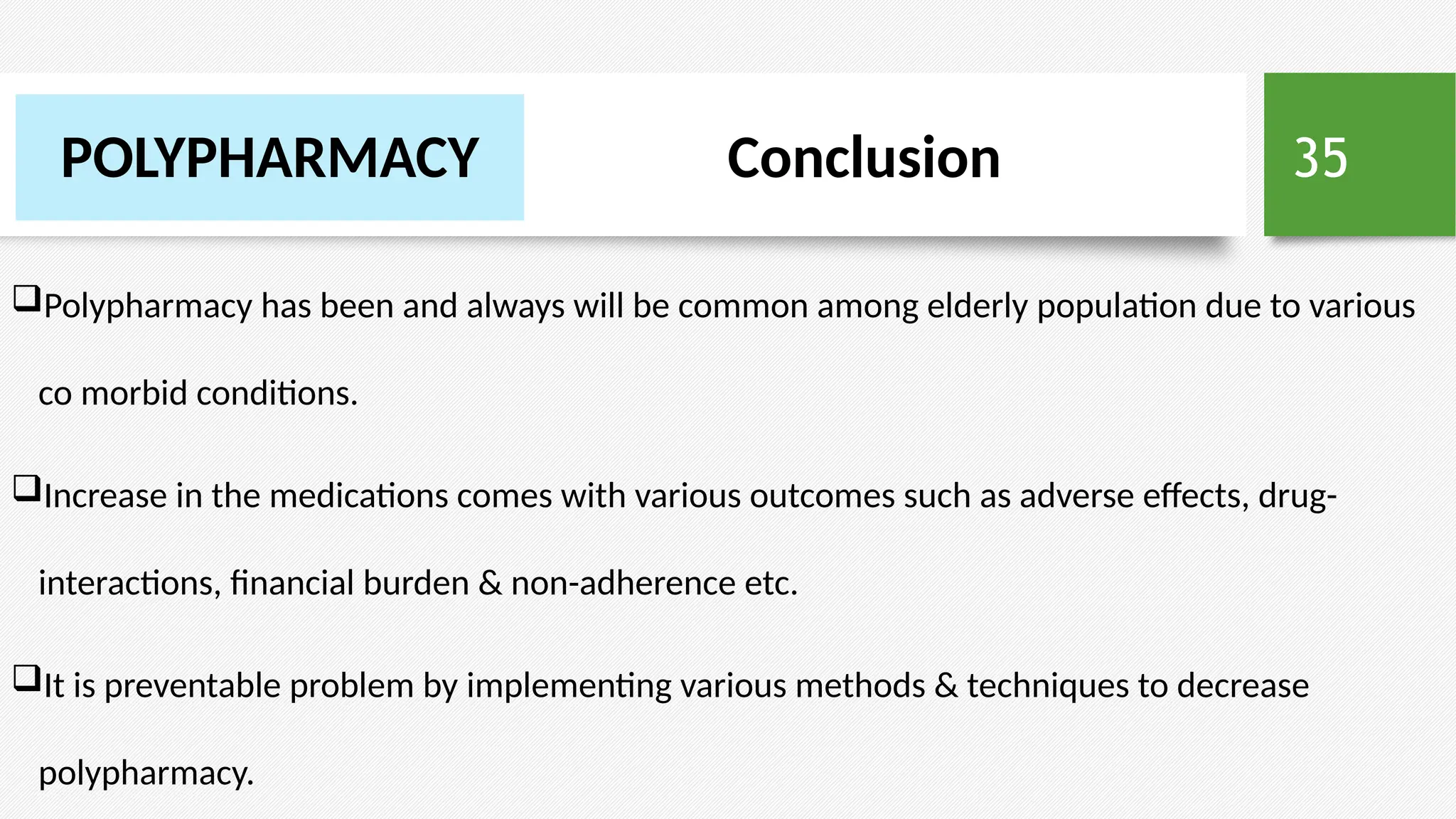 POLYPHARMACY

Conclusion

35

❑Polypharmacy has been and always will be common among elderly population due to various co morbid conditions.

❑Increase in the medications comes with various outcomes such as adverse effects, drug-interactions, financial burden & non-adherence etc.

❑It is preventable problem by implementing various methods & techniques to decrease polypharmacy.